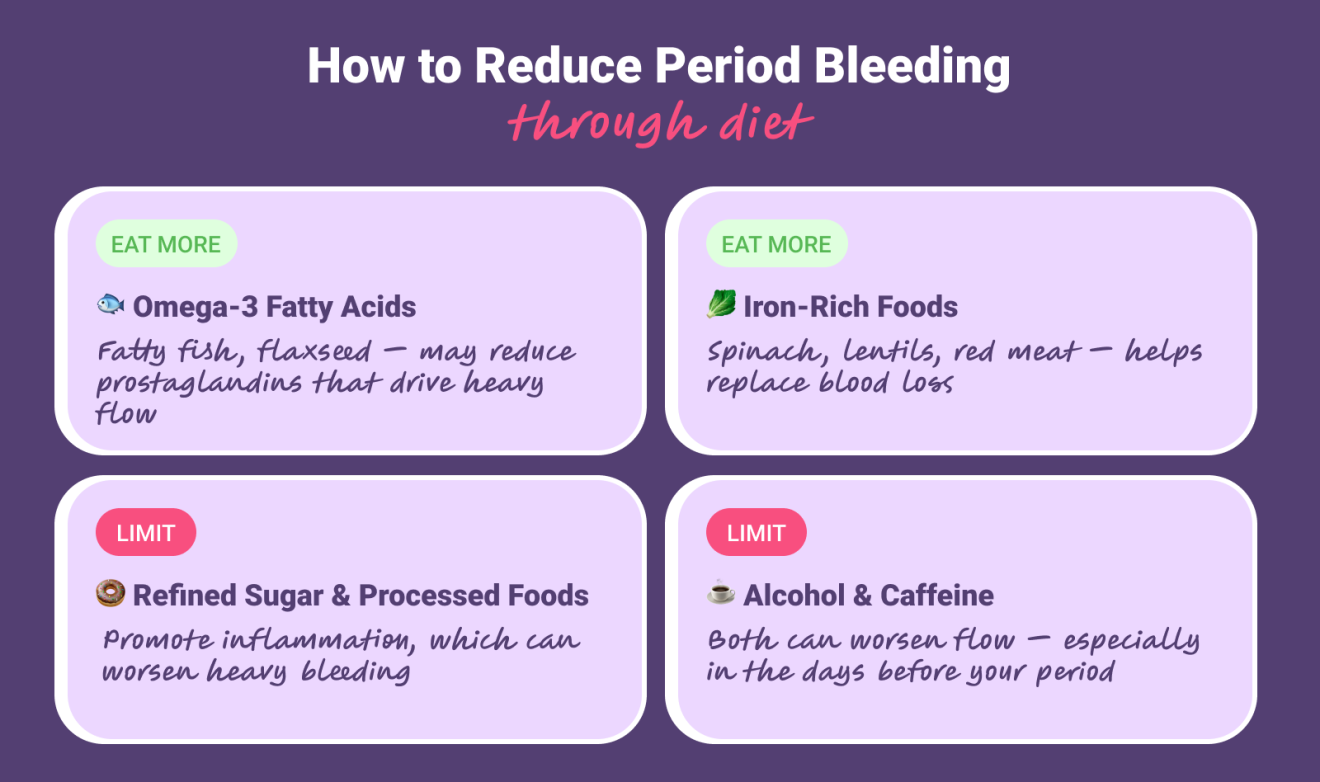 How to Reduce Period Bleeding
through diet

EAT MORE

🐟 Omega-3 Fatty Acids

Fatty fish, flaxseed — may reduce prostaglandins that drive heavy flow

EAT MORE

🥬 Iron-Rich Foods

Spinach, lentils, red meat — helps replace blood loss

LIMIT

🍩 Refined Sugar & Processed Foods

Promote inflammation, which can worsen heavy bleeding

LIMIT

☕ Alcohol & Caffeine

Both can worsen flow — especially in the days before your period